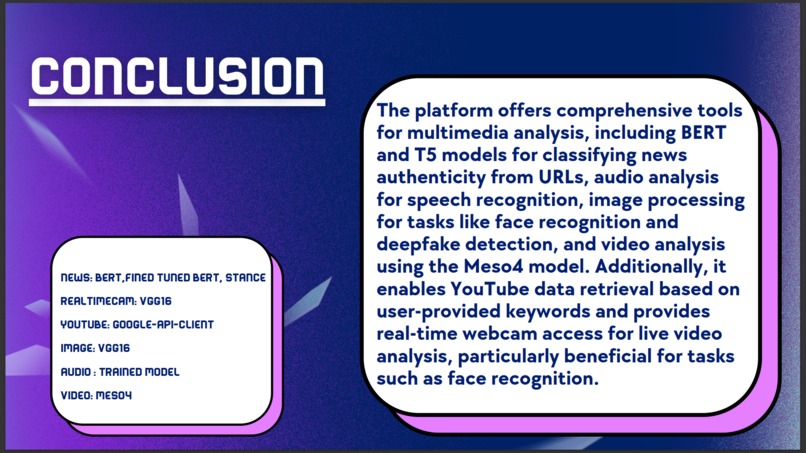 CONCLUSION

NEWS: BERT,FINED TUNED BERT, STANCE

REALTIMECAM: VGG16

YOUTUBE: GOOGLE-API-CLIENT

IMAGE: VGG16

AUDIO : TRAINED MODEL

VIDEO: MESO4

The platform offers comprehensive tools for multimedia analysis, including BERT and T5 models for classifying news authenticity from URLs, audio analysis for speech recognition, image processing for tasks like face recognition and deepfake detection, and video analysis using the Meso4 model. Additionally, it enables YouTube data retrieval based on user-provided keywords and provides real-time webcam access for live video analysis, particularly beneficial for tasks such as face recognition.